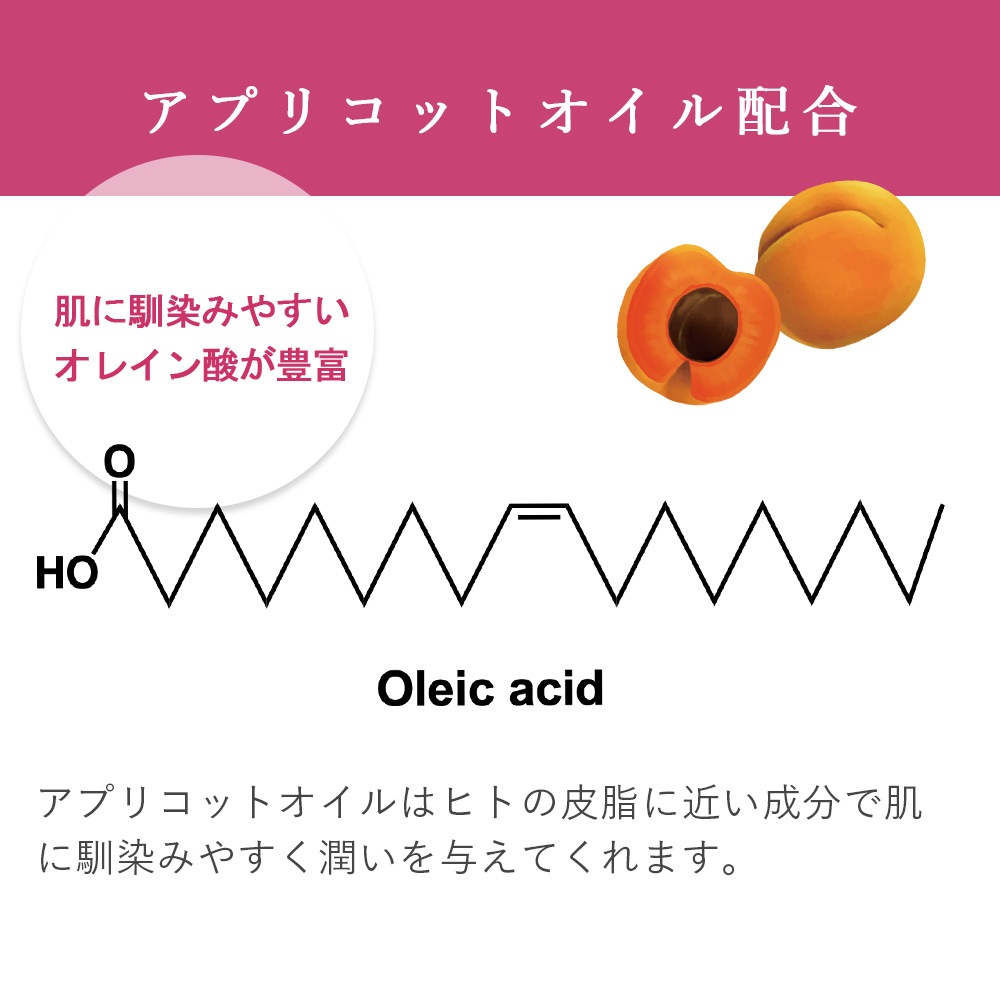 アプリコットオイル配合

肌に馴染みやすい
オレイン酸が豊富

O

HO

Oleic acid

アプリコットオイルはヒトの皮脂に近い成分で肌に馴染みやすく潤いを与えてくれます。